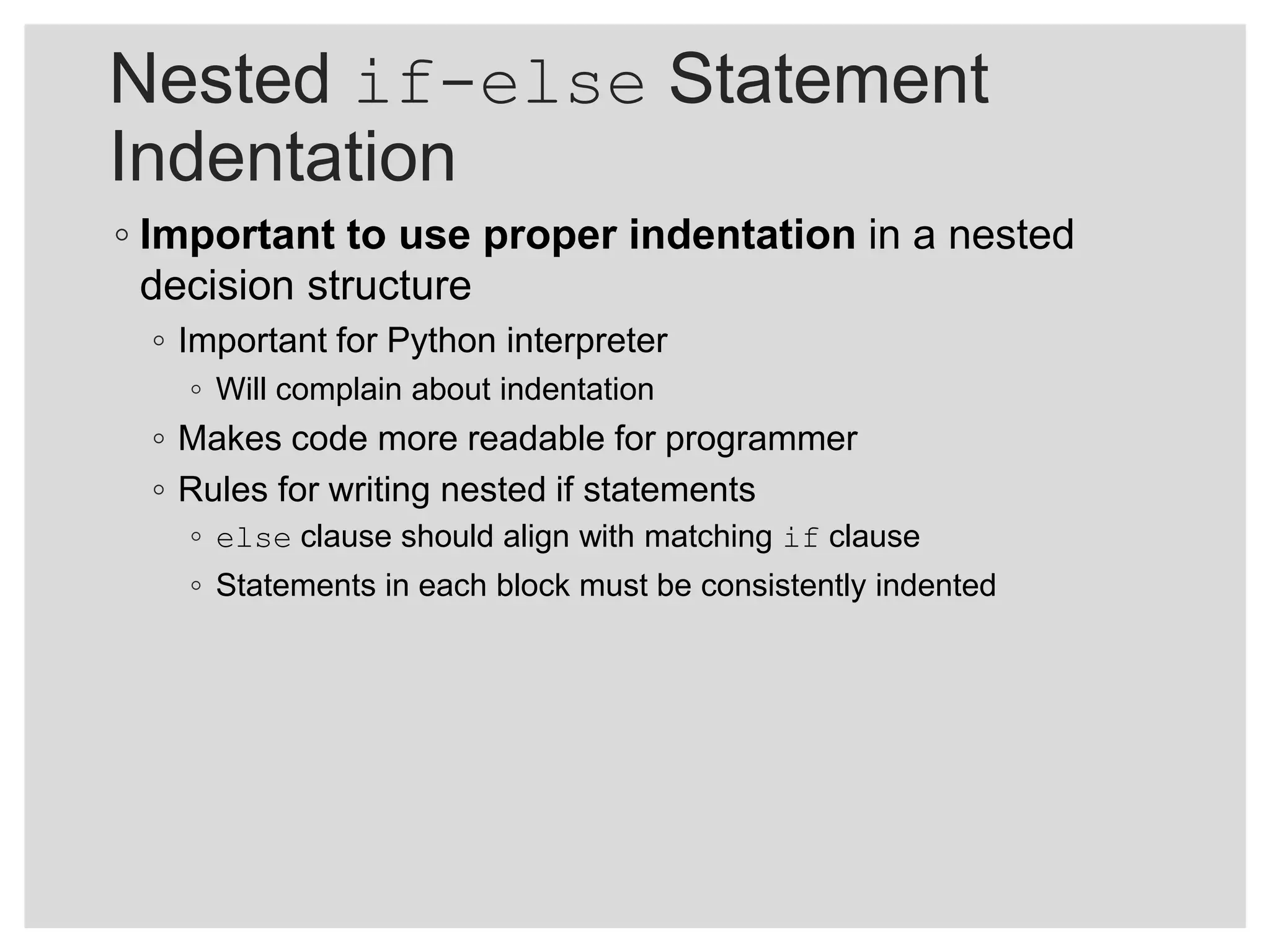 Nested if-else Statement Indentation

◦ Important to use proper indentation in a nested decision structure

◦ Important for Python interpreter

◦ Will complain about indentation

◦ Makes code more readable for programmer

◦ Rules for writing nested if statements

◦ else clause should align with matching if clause

◦ Statements in each block must be consistently indented